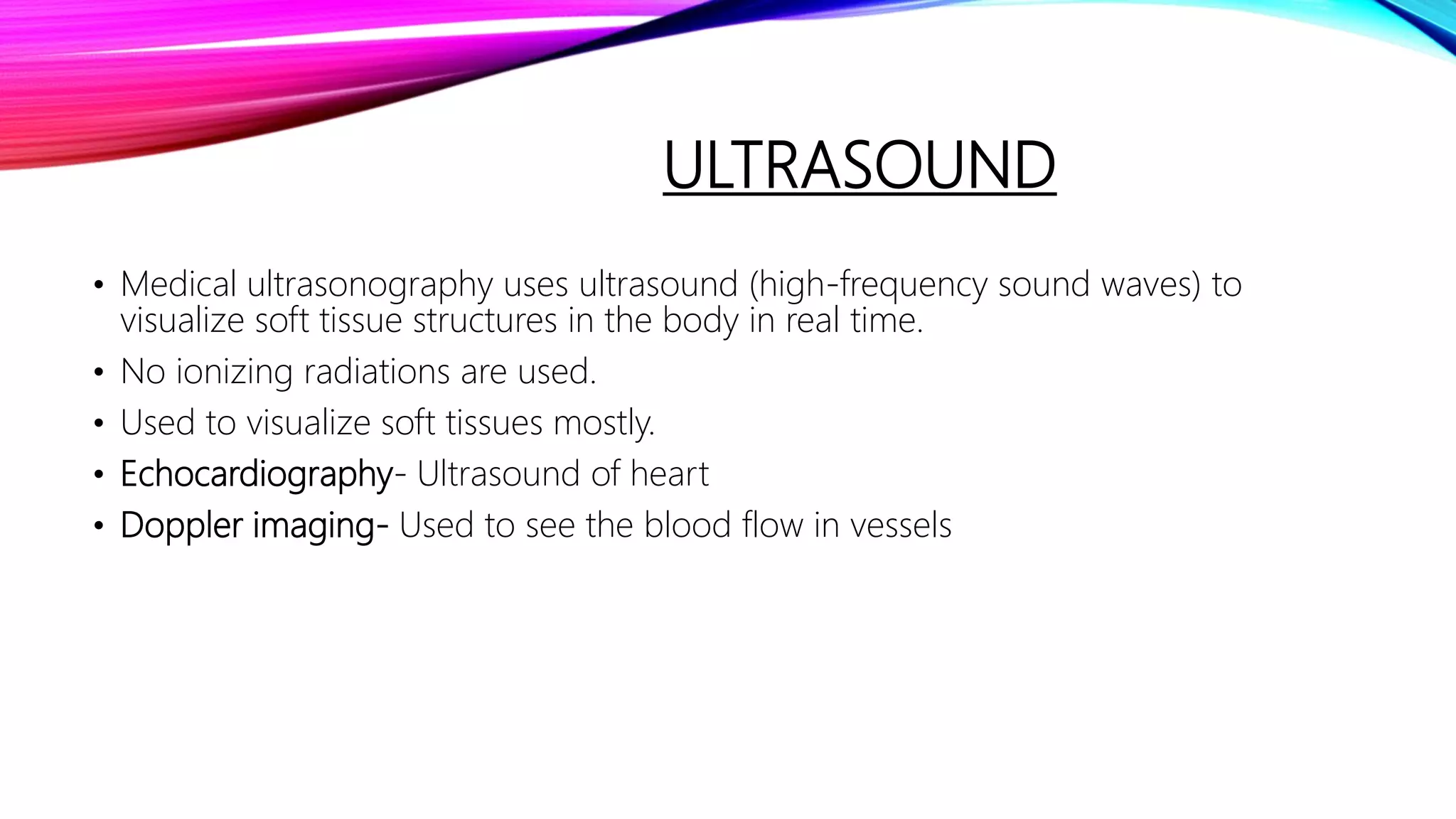 ULTRASOUND

• Medical ultrasonography uses ultrasound (high-frequency sound waves) to visualize soft tissue structures in the body in real time.
• No ionizing radiations are used.
• Used to visualize soft tissues mostly.
• Echocardiography- Ultrasound of heart
• Doppler imaging- Used to see the blood flow in vessels